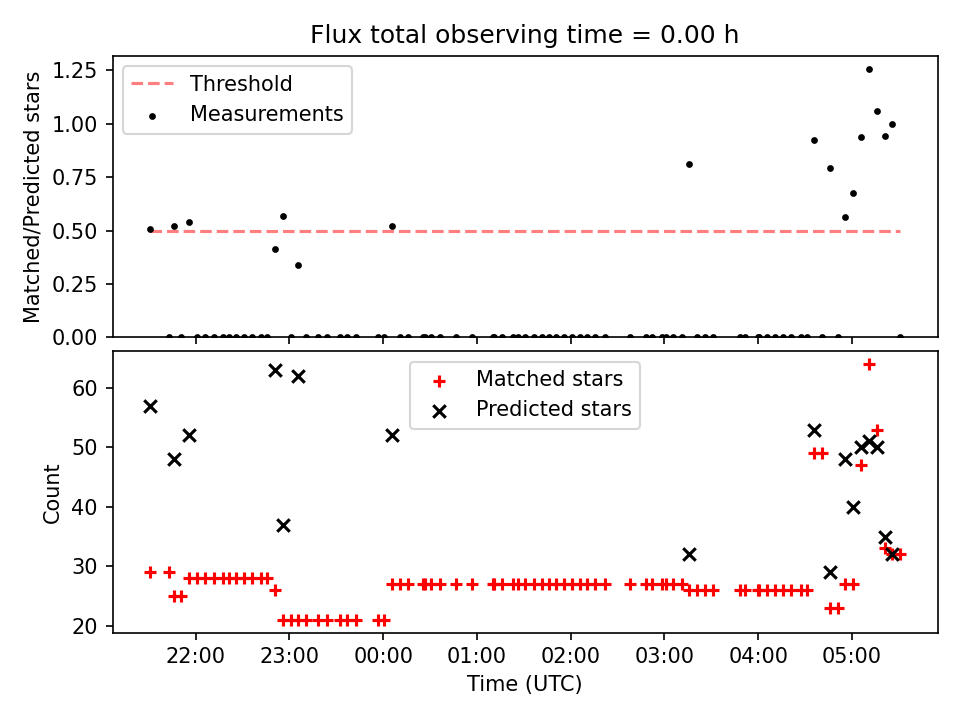 Flux total observing time = 0.00 h

Threshold
Measurements

Matched/Predicted stars

1.25
1.00
0.75
0.50
0.25
0.00

Matched stars
Predicted stars

Count

60
50
40
30
20

22:00
23:00
00:00
01:00
02:00
03:00
04:00
05:00

Time (UTC)